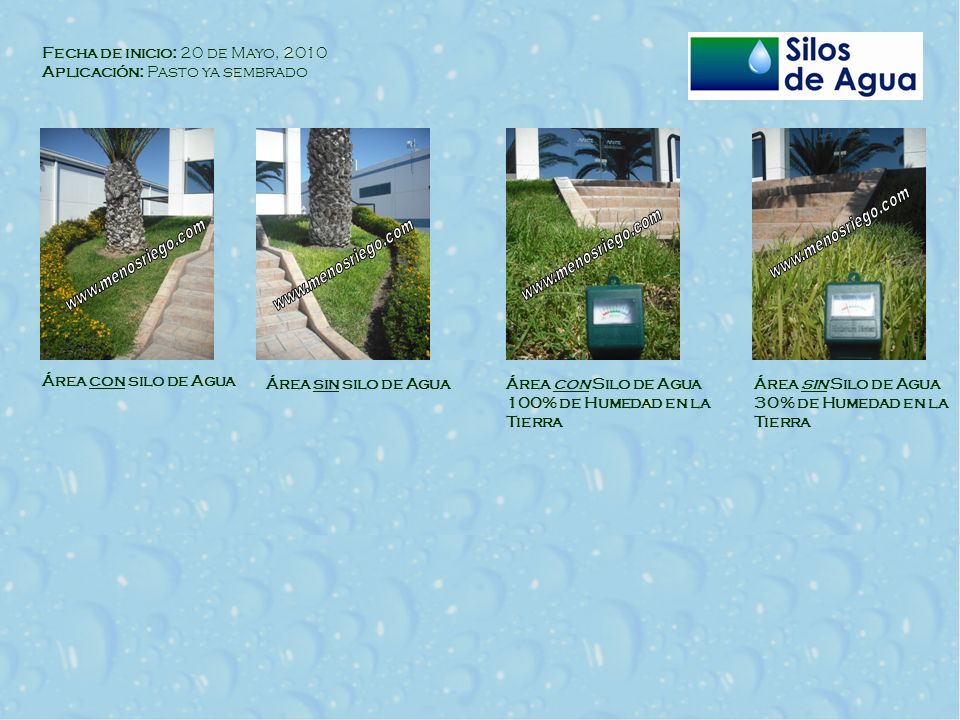 Fecha de inicio: 20 de Mayo, 2010
Aplicación: Pasto ya sembrado

Silos de Agua

www.menosriego.com

Área con silo de Agua

www.menosriego.com

Área sin silo de Agua

www.menosriego.com

Área con Silo de Agua 100% de Humedad en la Tierra

www.menosriego.com

Área sin Silo de Agua 30% de Humedad en la Tierra